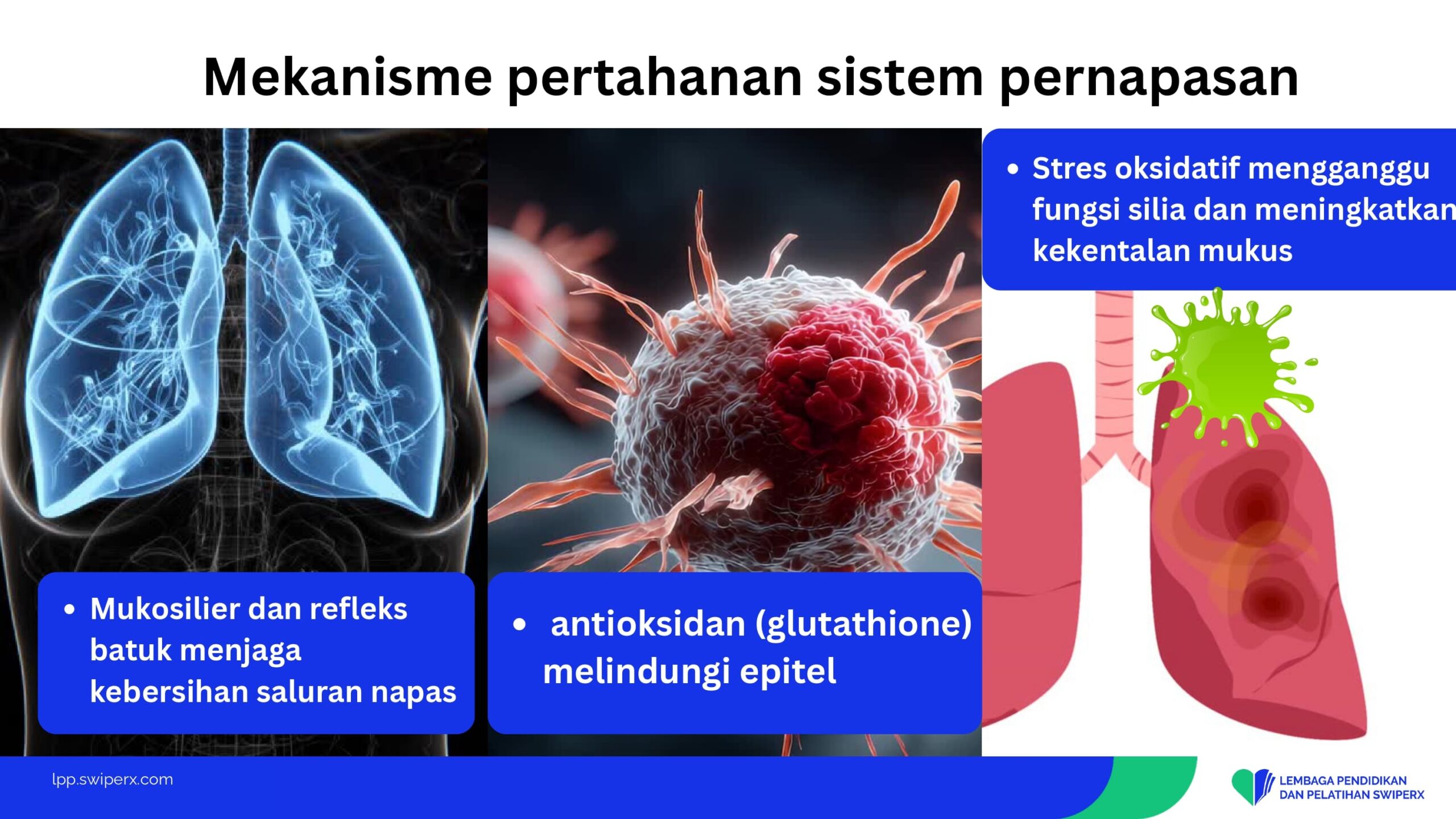 Mekanisme pertahanan sistem pernapasan

• Mukosilier dan refleks batuk menjaga kebersihan saluran napas

• antioksidan (glutathione) melindungi epitel

• Stres oksidatif mengganggu fungsi silia dan meningkatkan kekentalan mukus

lpp.swiperx.com

LEMBAGA PENDIDIKAN DAN PELATIHAN SWIPERX